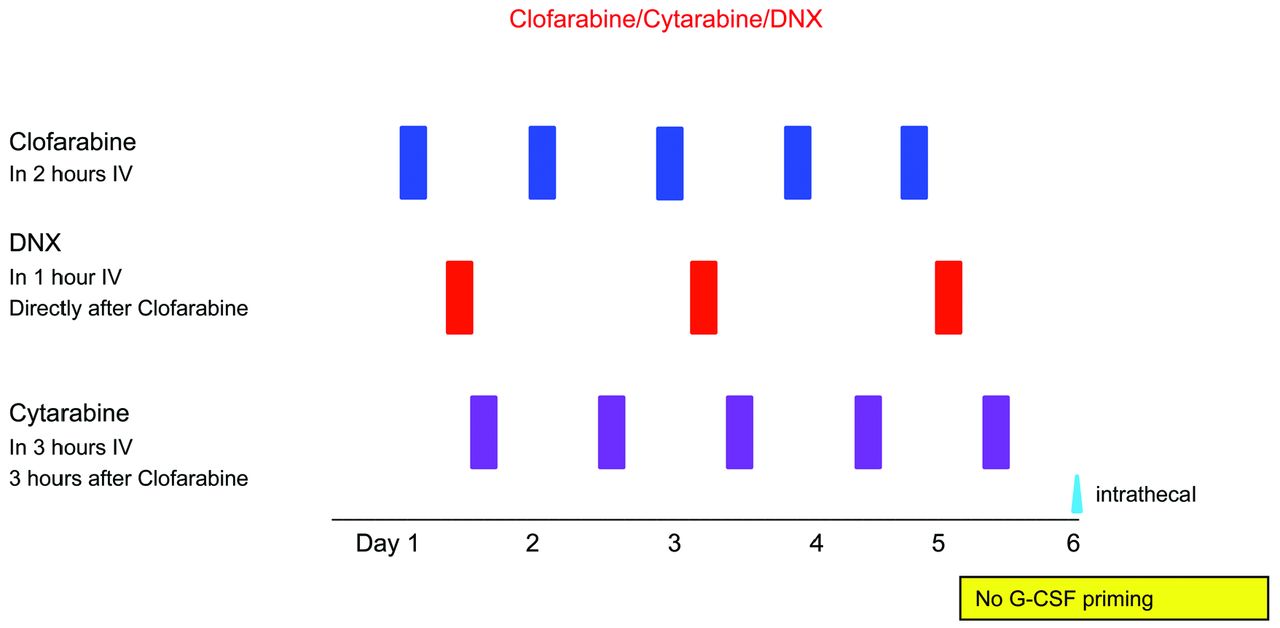 Clofarabine/Cytarabine/DNX

Clofarabine
In 2 hours IV

DNX
In 1 hour IV
Directly after Clofarabine

Cytarabine
In 3 hours IV
3 hours after Clofarabine

intrathecal

Day 1 2 3 4 5 6

No G-CSF priming